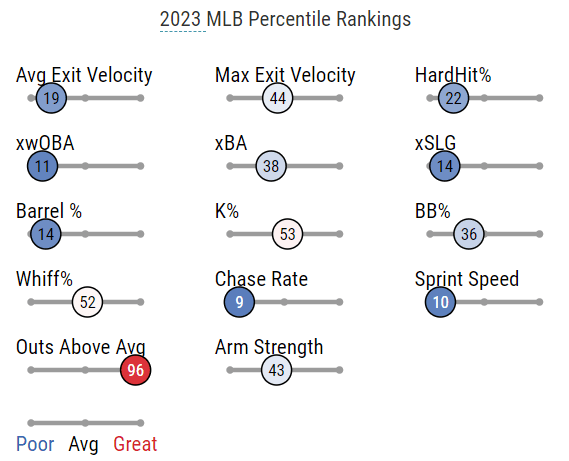 2023 MLB Percentile Rankings

Avg Exit Velocity
19

Max Exit Velocity
44

HardHit%
22

xwOBA
11

xBA
38

xSLG
14

Barrel %
14

K%
53

BB%
36

Whiff%
52

Chase Rate
9

Sprint Speed
10

Outs Above Avg
96

Arm Strength
43

Poor Avg Great